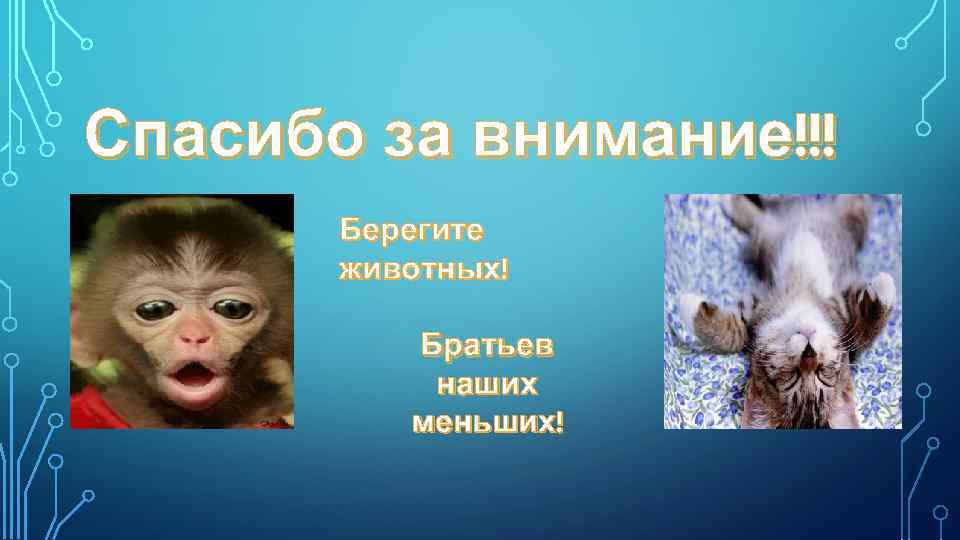 Спасибо за внимание!!!

Берегите животных!

Братьев наших меньших!